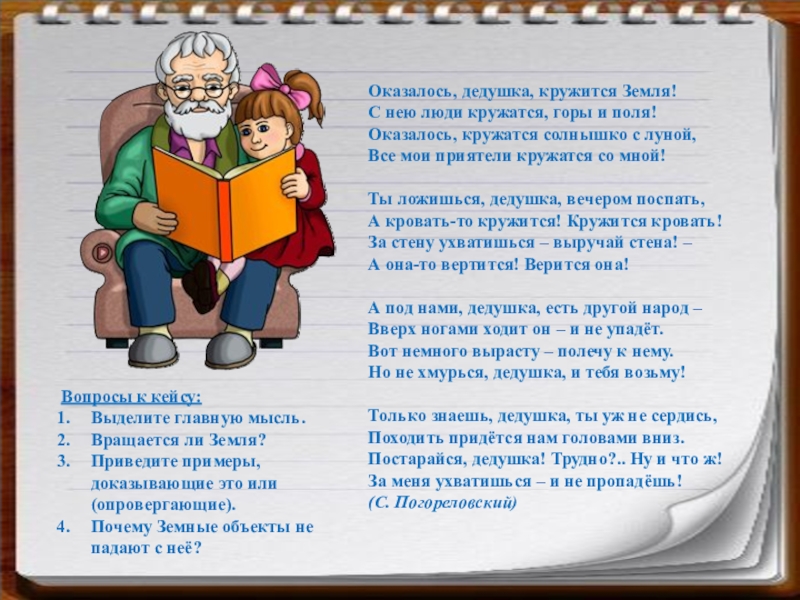 Оказалось, дедушка, кружится Земля!
С нею люди кружатся, горы и поля!
Оказалось, кружатся солнышко с луной,
Все мои приятели кружатся со мной!

Ты ложишься, дедушка, вечером поспать,
А кровать-то кружится! Кружится кровать!
За стену ухватишься – выручай стена! –
А она-то вертится! Верится она!

А под нами, дедушка, есть другой народ –
Вверх ногами ходит он – и не упадёт.
Вот немного вырасту – полечу к нему.
Но не хмурься, дедушка, и тебя возьму!

Только знаешь, дедушка, ты уж не сердись,
Походить придётся нам головами вниз.
Постарайся, дедушка! Трудно?.. Ну и что ж!
За меня ухватишься – и не пропадёшь!
(С. Погореловский)

Вопросы к кейсу:
1. Выделите главную мысль.
2. Вращается ли Земля?
3. Приведите примеры, доказывающие это или (опровергающие).
4. Почему Земные объекты не падают с неё?